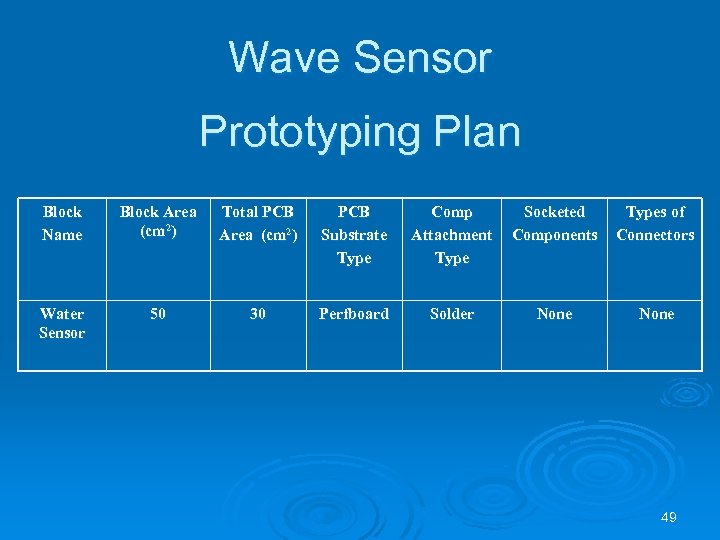 Wave Sensor

Prototyping Plan

| Block Name | Block Area ($cm^2$) | Total PCB Area ($cm^2$) | PCB Substrate Type | Comp Attachment Type | Socketed Components | Types of Connectors |
|---|---|---|---|---|---|---|
| Water Sensor | 50 | 30 | Perfboard | Solder | None | None |

49